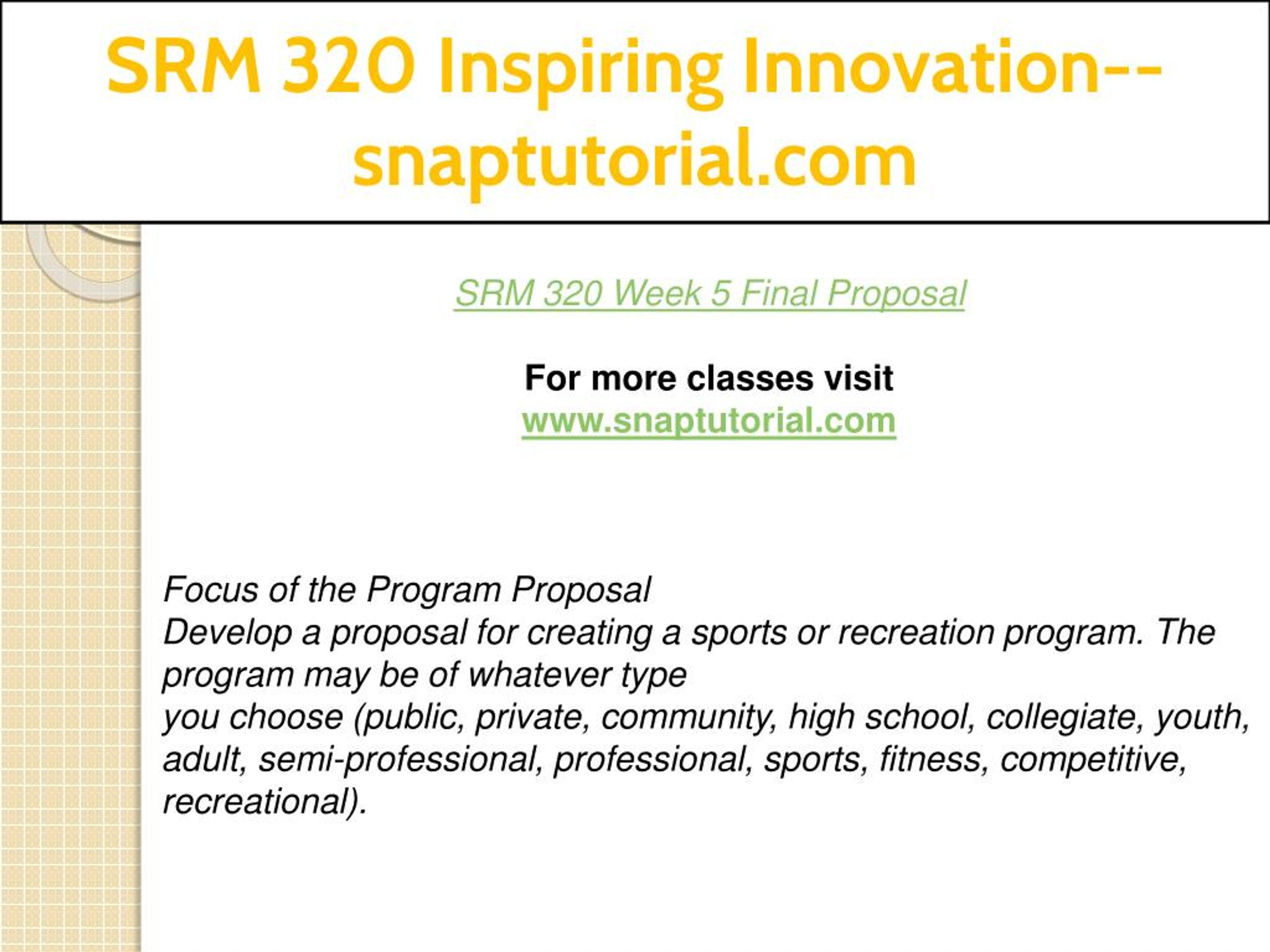 SRM 320 Inspiring Innovation--snaptutorial.com

SRM 320 Week 5 Final Proposal

For more classes visit
www.snaptutorial.com

Focus of the Program Proposal
Develop a proposal for creating a sports or recreation program. The program may be of whatever type
you choose (public, private, community, high school, collegiate, youth, adult, semi-professional, professional, sports, fitness, competitive, recreational).